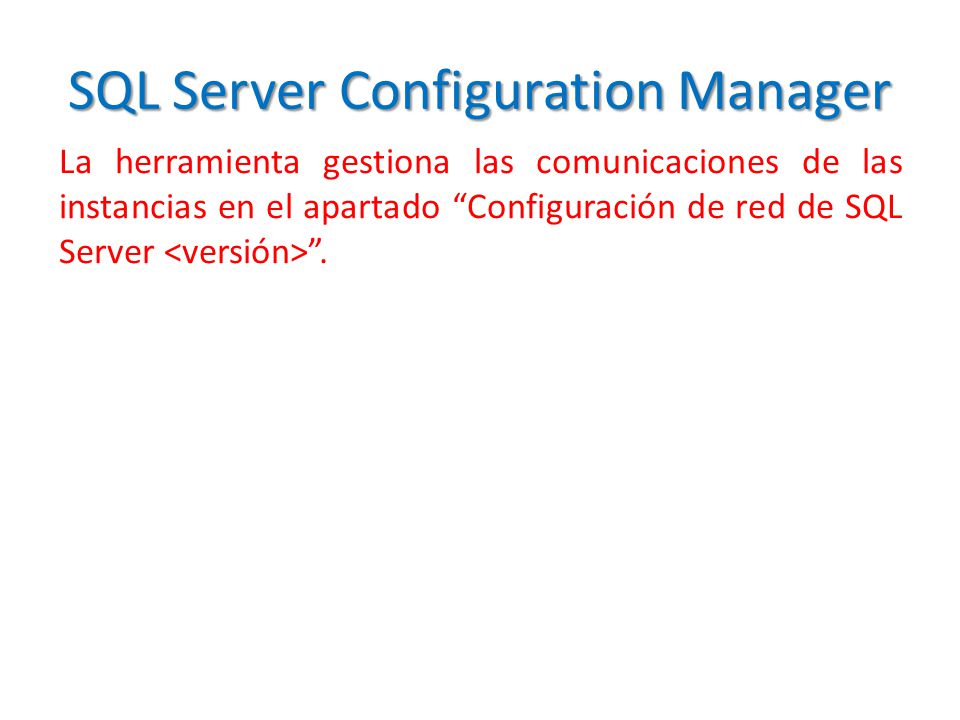 SQL Server Configuration Manager

La herramienta gestiona las comunicaciones de las instancias en el apartado “Configuración de red de SQL Server <versión>”.